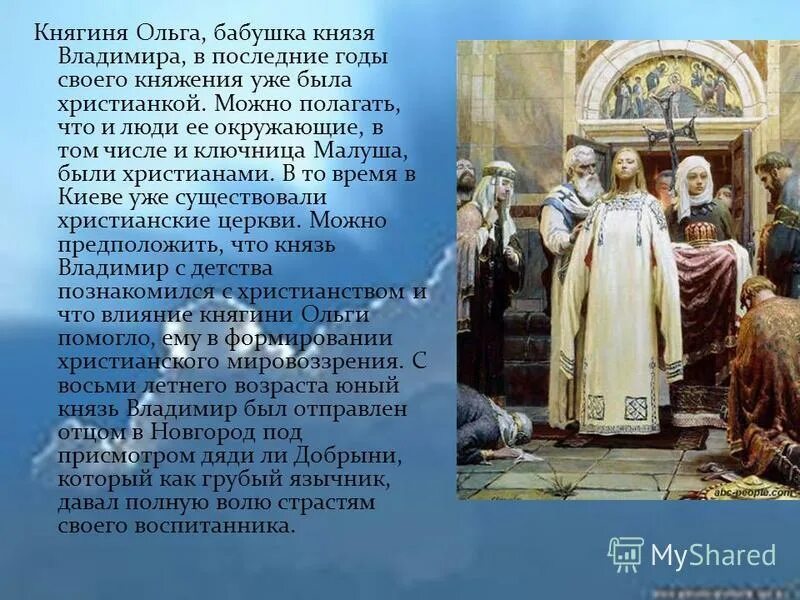 Княгиня Ольга, бабушка князя Владимира, в последние годы своего княжения уже была христианкой. Можно полагать, что и люди ее окружающие, в том числе и ключница Малуша, были христианами. В то время в Киеве уже существовали христианские церкви. Можно предположить, что князь Владимир с детства познакомился с христианством и что влияние княгини Ольги помогло, ему в формировании христианского мировоззрения. С восьми летнего возраста юный князь Владимир был отправлен отцом в Новгород под присмотром дяди ли Добрыни, который как грубый язычник, давал полную волю страстям своего воспитанника.

abc-people.com

MyShared